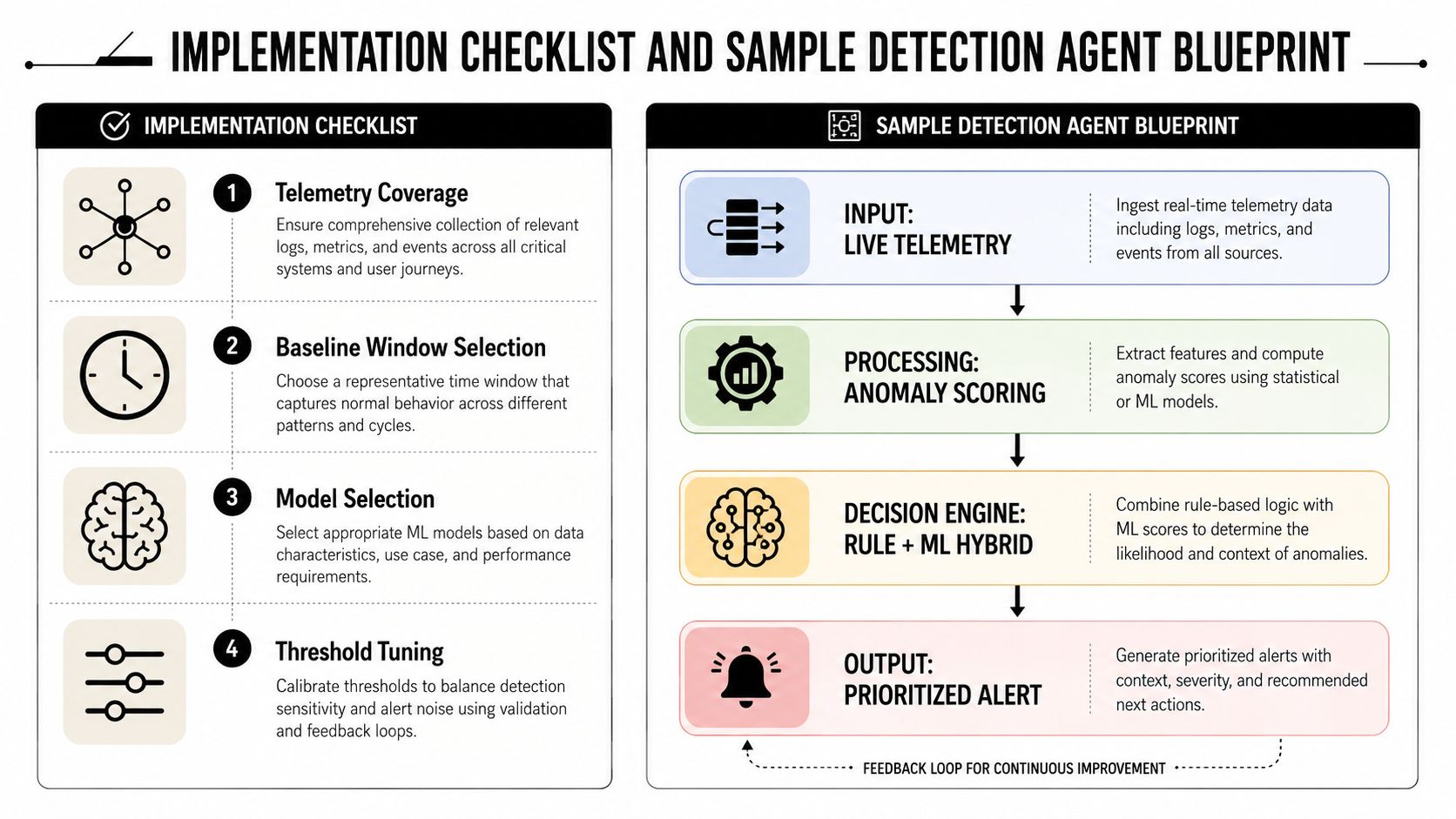 IMPLEMENTATION CHECKLIST AND SAMPLE DETECTION AGENT BLUEPRINT

IMPLEMENTATION CHECKLIST

1 Telemetry Coverage
Ensure comprehensive collection of relevant logs, metrics, and events across all critical systems and user journeys.

2 Baseline Window Selection
Choose a representative time window that captures normal behavior across different patterns and cycles.

3 Model Selection
Select appropriate ML models based on data characteristics, use case, and performance requirements.

4 Threshold Tuning
Calibrate thresholds to balance detection sensitivity and alert noise using validation and feedback loops.

SAMPLE DETECTION AGENT BLUEPRINT

INPUT: LIVE TELEMETRY
Ingest real-time telemetry data including logs, metrics, and events from all sources.

PROCESSING: ANOMALY SCORING
Extract features and compute anomaly scores using statistical or ML models.

DECISION ENGINE: RULE + ML HYBRID
Combine rule-based logic with ML scores to determine the likelihood and context of anomalies.

OUTPUT: PRIORITIZED ALERT
Generate prioritized alerts with context, severity, and recommended next actions.

FEEDBACK LOOP FOR CONTINUOUS IMPROVEMENT